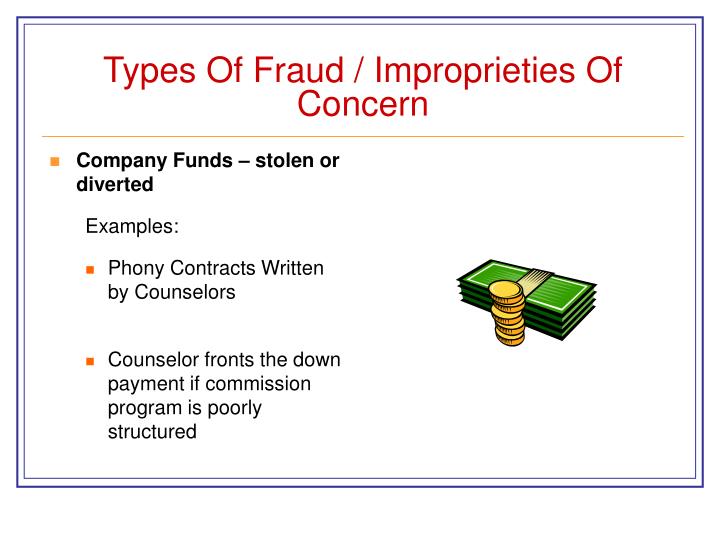 Types Of Fraud / Improprieties Of Concern

Company Funds – stolen or diverted

Examples:

Phony Contracts Written by Counselors

Counselor fronts the down payment if commission program is poorly structured